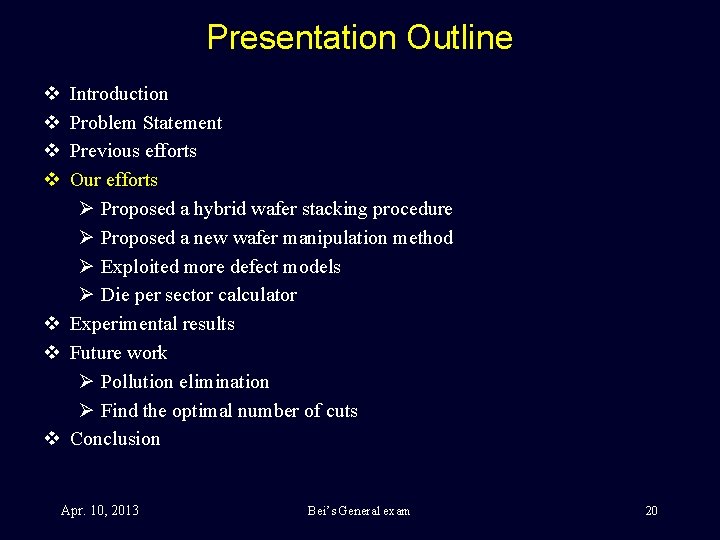 Presentation Outline

❖ Introduction
❖ Problem Statement
❖ Previous efforts
❖ Our efforts
➢ Proposed a hybrid wafer stacking procedure
➢ Proposed a new wafer manipulation method
➢ Exploited more defect models
➢ Die per sector calculator
❖ Experimental results
❖ Future work
➢ Pollution elimination
➢ Find the optimal number of cuts
❖ Conclusion

Apr. 10, 2013 Bei's General exam 20